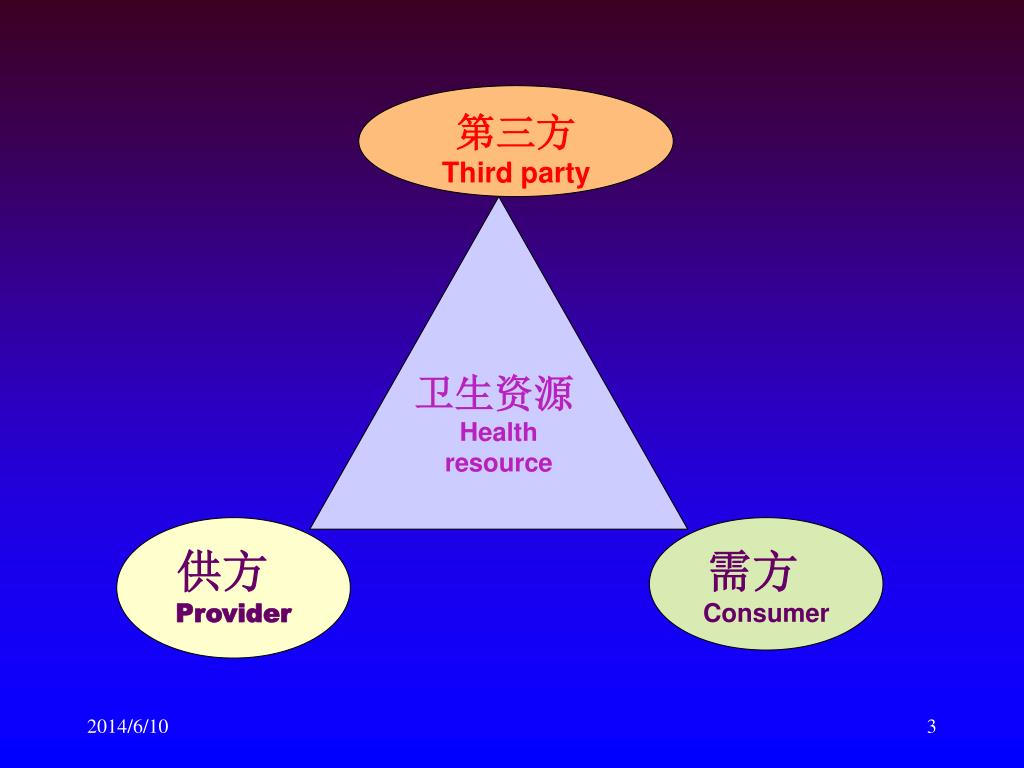 第三方
Third party

卫生资源
Health resource

供方
Provider

需方
Consumer

2014/6/10

3